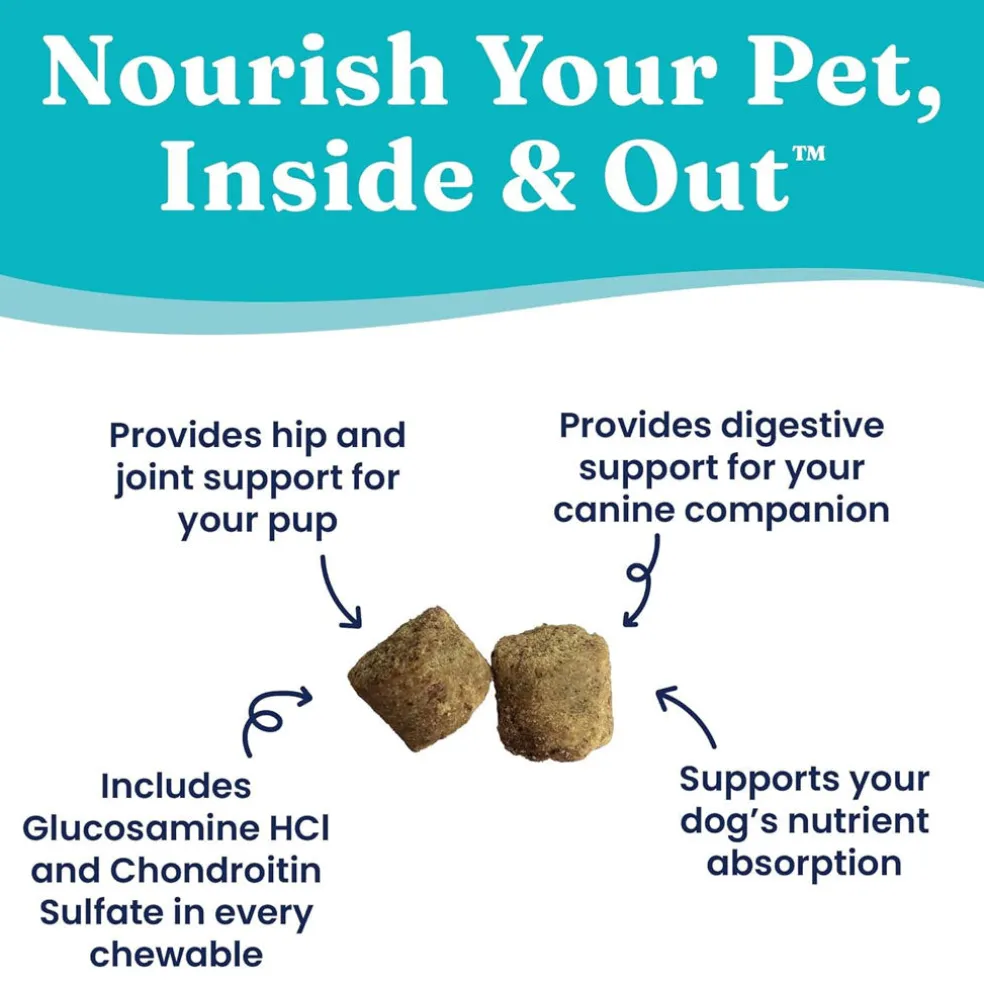 Nourish Your Pet, Inside & Out™

Provides hip and joint support for your pup

Provides digestive support for your canine companion

Includes Glucosamine HCl and Chondroitin Sulfate in every chewable

Supports your dog's nutrient absorption